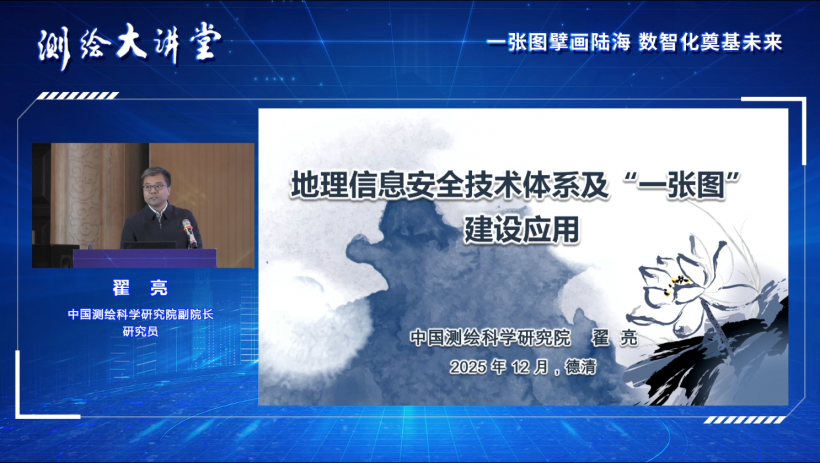 测绘大讲堂

一张图擘画陆海 数智化奠基未来

翟 亮

中国测绘科学研究院副院长
研究员

地理信息安全技术体系及“一张图”建设应用

中国测绘科学研究院 翟 亮

2025 年 12 月，德清